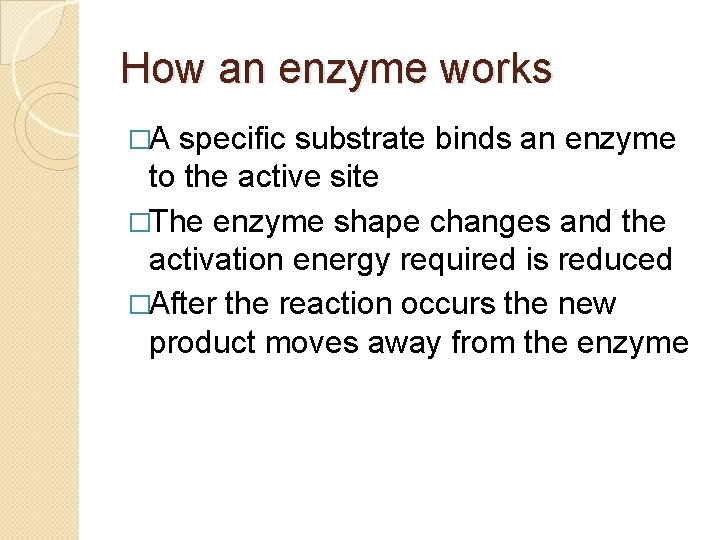 How an enzyme works

□A specific substrate binds an enzyme to the active site

□The enzyme shape changes and the activation energy required is reduced

□After the reaction occurs the new product moves away from the enzyme